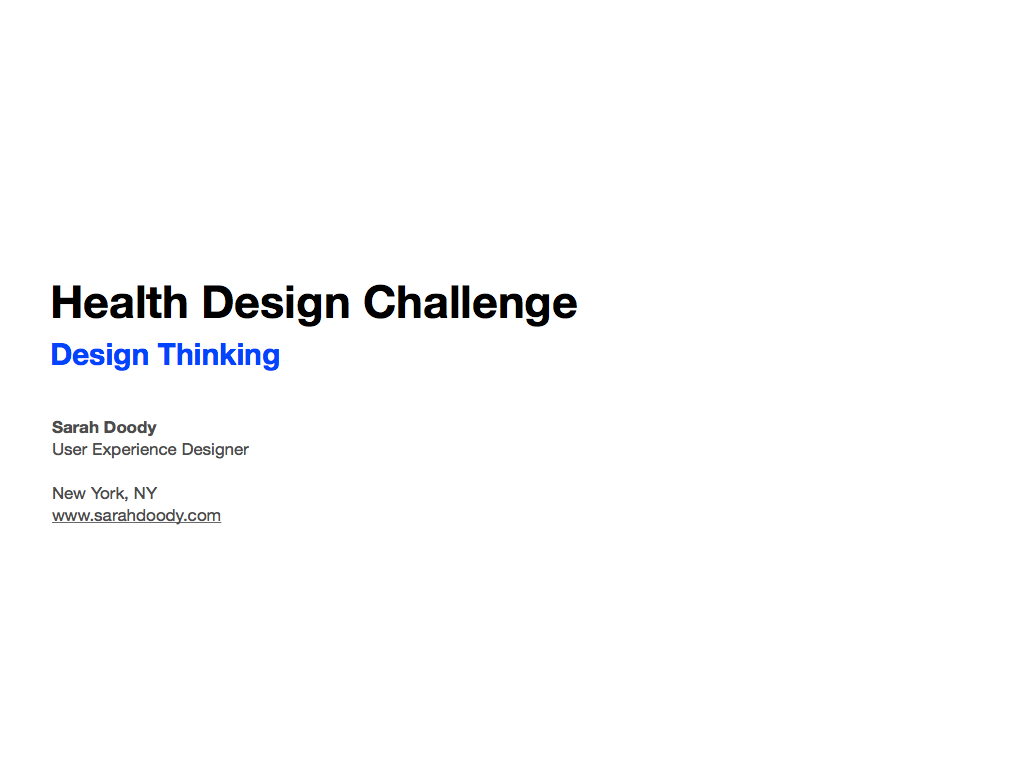 Health Design Challenge
Design Thinking

Sarah Doody
User Experience Designer

New York, NY
www.sarahdoody.com